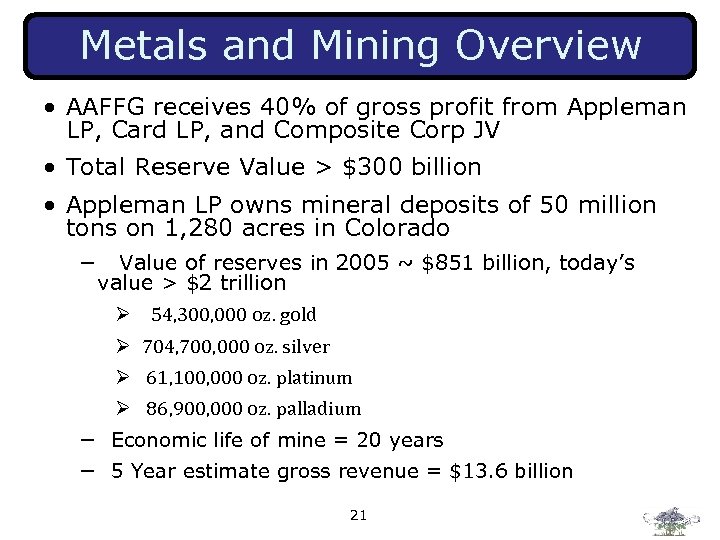 Metals and Mining Overview

• AAFFG receives 40% of gross profit from Appleman LP, Card LP, and Composite Corp JV

• Total Reserve Value > $300 billion

• Appleman LP owns mineral deposits of 50 million tons on 1,280 acres in Colorado

– Value of reserves in 2005 ~ $851 billion, today's value > $2 trillion

➢ 54,300,000 oz. gold

➢ 704,700,000 oz. silver

➢ 61,100,000 oz. platinum

➢ 86,900,000 oz. palladium

– Economic life of mine = 20 years

– 5 Year estimate gross revenue = $13.6 billion

21